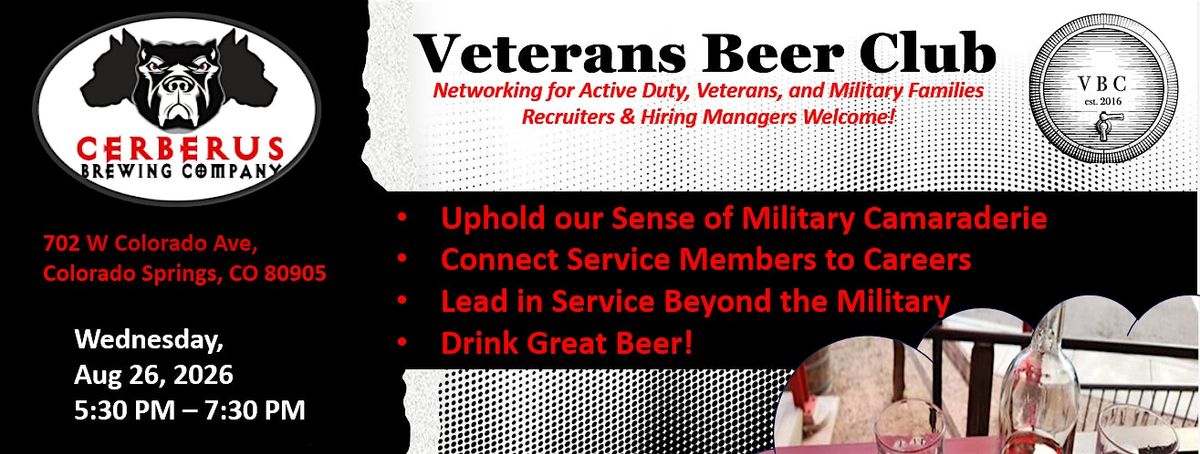 CERBERUS
BREWING COMPANY

702 W Colorado Ave,
Colorado Springs, CO 80905

Wednesday,
Aug 26, 2026
5:30 PM – 7:30 PM

Veterans Beer Club

Networking for Active Duty, Veterans, and Military Families
Recruiters & Hiring Managers Welcome!

VBC
est. 2016

• Uphold our Sense of Military Camaraderie
• Connect Service Members to Careers
• Lead in Service Beyond the Military
• Drink Great Beer!